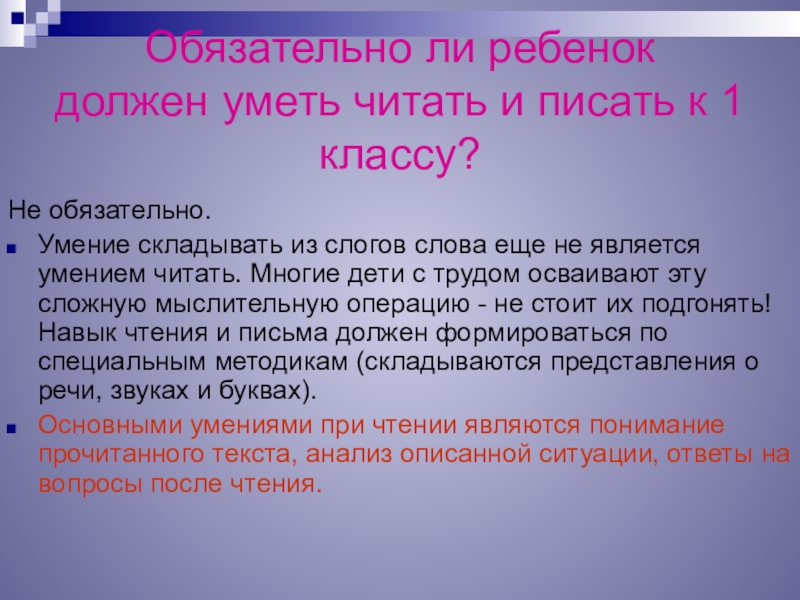 Обязательно ли ребенок должен уметь читать и писать к 1 классу?

Не обязательно.

Умение складывать из слогов слова еще не является умением читать. Многие дети с трудом осваивают эту сложную мыслительную операцию - не стоит их подгонять! Навык чтения и письма должен формироваться по специальным методикам (складываются представления о речи, звуках и буквах).

Основными умениями при чтении являются понимание прочитанного текста, анализ описанной ситуации, ответы на вопросы после чтения.